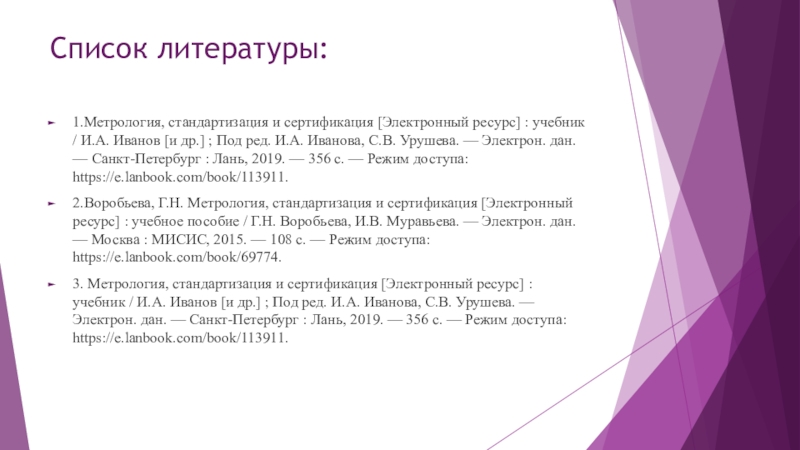 Список литературы:

1.Метрология, стандартизация и сертификация [Электронный ресурс] : учебник / И.А. Иванов [и др.] ; Под ред. И.А. Иванова, С.В. Урушева. — Электрон. дан. — Санкт-Петербург : Лань, 2019. — 356 с. — Режим доступа: https://e.lanbook.com/book/113911.

2.Воробьева, Г.Н. Метрология, стандартизация и сертификация [Электронный ресурс] : учебное пособие / Г.Н. Воробьева, И.В. Муравьева. — Электрон. дан. — Москва : МИСИС, 2015. — 108 с. — Режим доступа: https://e.lanbook.com/book/69774.

3. Метрология, стандартизация и сертификация [Электронный ресурс] : учебник / И.А. Иванов [и др.] ; Под ред. И.А. Иванова, С.В. Урушева. — Электрон. дан. — Санкт-Петербург : Лань, 2019. — 356 с. — Режим доступа: https://e.lanbook.com/book/113911.